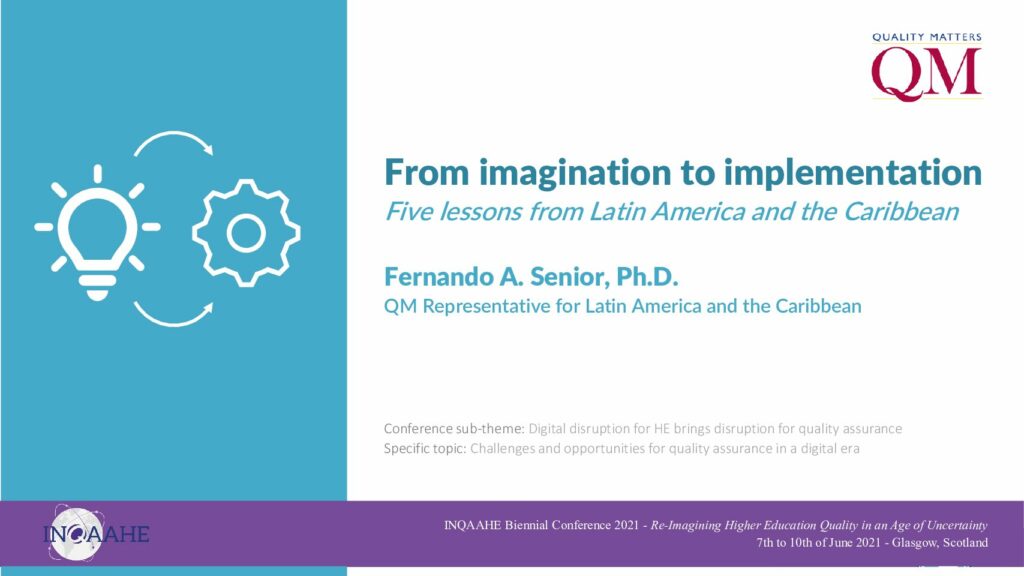 QUALITY MATTERS
QM

From imagination to implementation
Five lessons from Latin America and the Caribbean

Fernando A. Senior, Ph.D.
QM Representative for Latin America and the Caribbean

Conference sub-theme: Digital disruption for HE brings disruption for quality assurance
Specific topic: Challenges and opportunities for quality assurance in a digital era

INQAAHE

INQAAHE Biennial Conference 2021 - Re-Imagining Higher Education Quality in an Age of Uncertainty
7th to 10th of June 2021 - Glasgow, Scotland